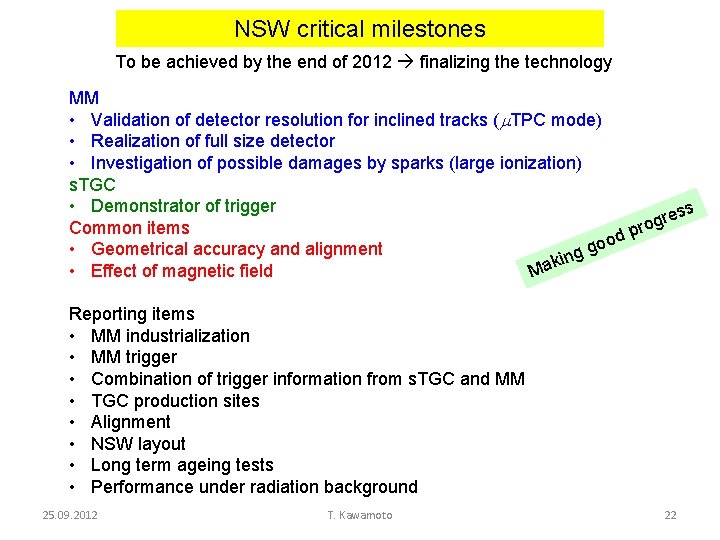 NSW critical milestones

To be achieved by the end of 2012 → finalizing the technology

MM
• Validation of detector resolution for inclined tracks ($\mu$TPC mode)
• Realization of full size detector
• Investigation of possible damages by sparks (large ionization)
sTGC
• Demonstrator of trigger
Common items
• Geometrical accuracy and alignment
• Effect of magnetic field

Making good progress

Reporting items
• MM industrialization
• MM trigger
• Combination of trigger information from sTGC and MM
• TGC production sites
• Alignment
• NSW layout
• Long term ageing tests
• Performance under radiation background

25.09.2012 T. Kawamoto 22